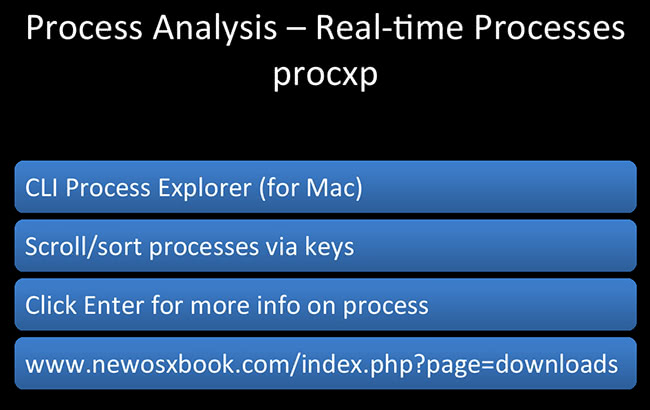 Process Analysis – Real-time Processes
procxp

CLI Process Explorer (for Mac)

Scroll/sort processes via keys

Click Enter for more info on process

www.newosxbook.com/index.php?page=downloads